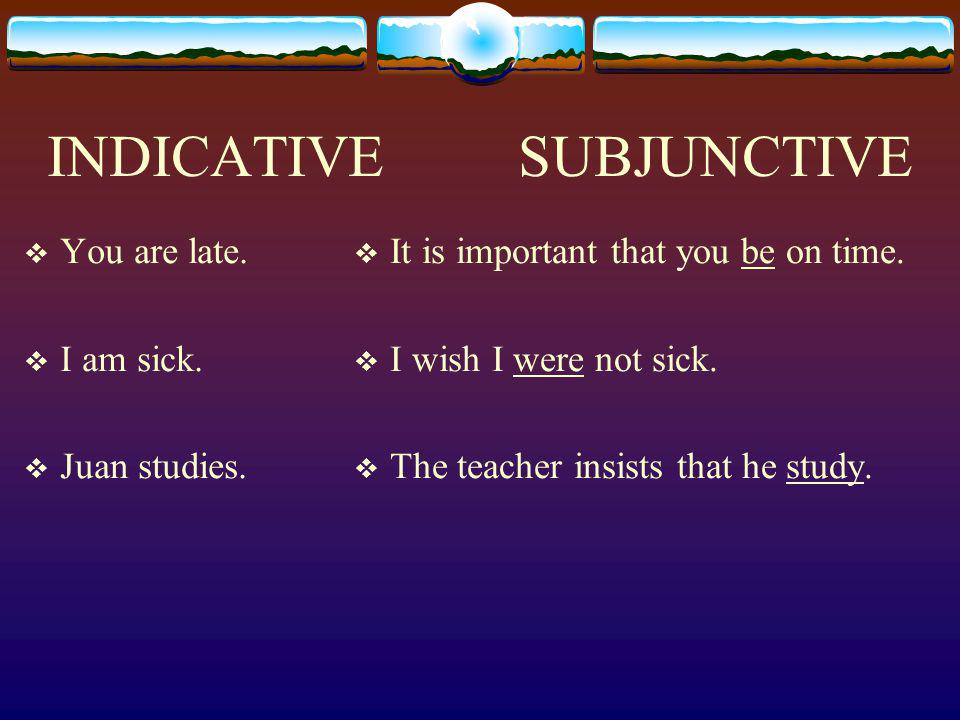 INDICATIVE

❖ You are late.

❖ I am sick.

❖ Juan studies.

SUBJUNCTIVE

❖ It is important that you be on time.

❖ I wish I were not sick.

❖ The teacher insists that he study.